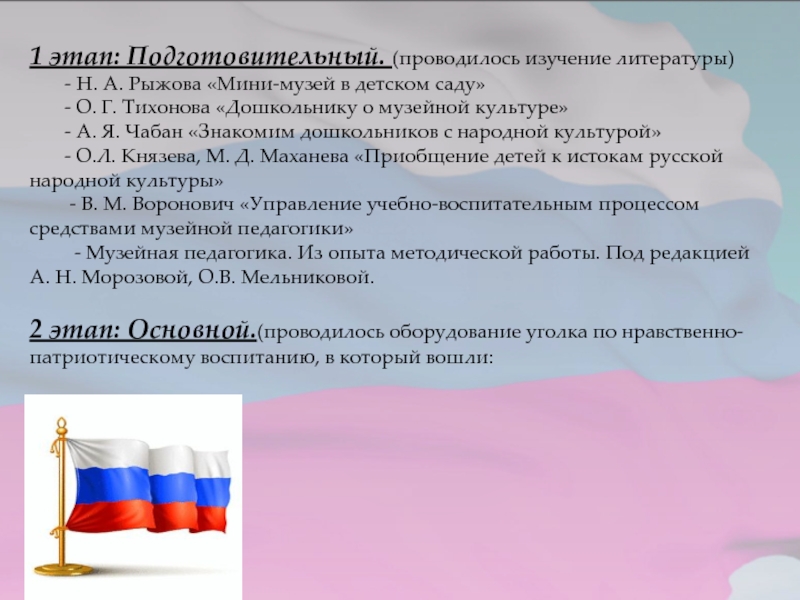 1 этап: Подготовительный. (проводилось изучение литературы)
- Н. А. Рыжова «Мини-музей в детском саду»
- О. Г. Тихонова «Дошкольнику о музейной культуре»
- А. Я. Чабан «Знакомим дошкольников с народной культурой»
- О.Л. Князева, М. Д. Маханева «Приобщение детей к истокам русской народной культуры»
- В. М. Воронович «Управление учебно-воспитательным процессом средствами музейной педагогики»
- Музейная педагогика. Из опыта методической работы. Под редакцией А. Н. Морозовой, О.В. Мельниковой.

2 этап: Основной.(проводилось оборудование уголка по нравственно-патриотическому воспитанию, в который вошли: